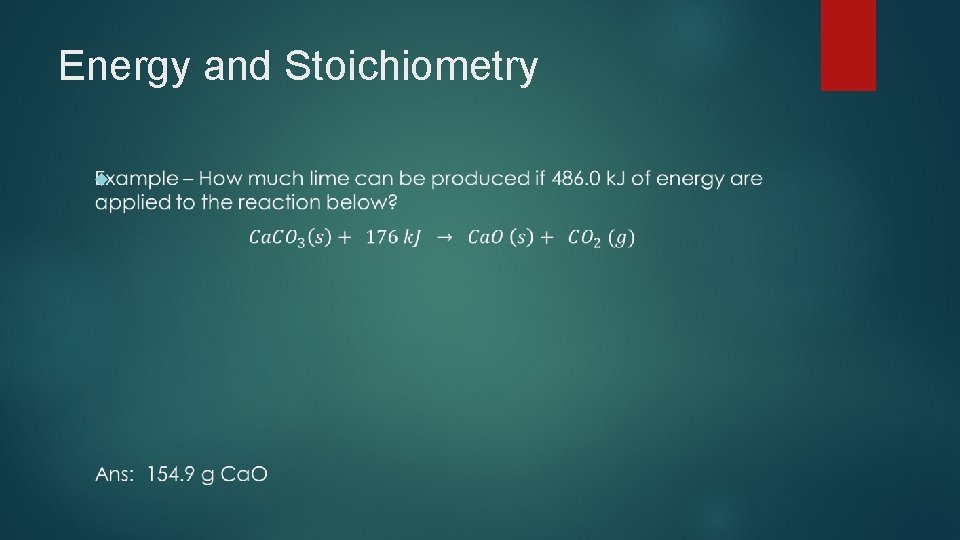 Energy and Stoichiometry

Example – How much lime can be produced if 486.0 kJ of energy are applied to the reaction below?

$CaCO_3(s) + 176\ kJ \rightarrow CaO\ (s) + CO_2\ (g)$

Ans: 154.9 g CaO